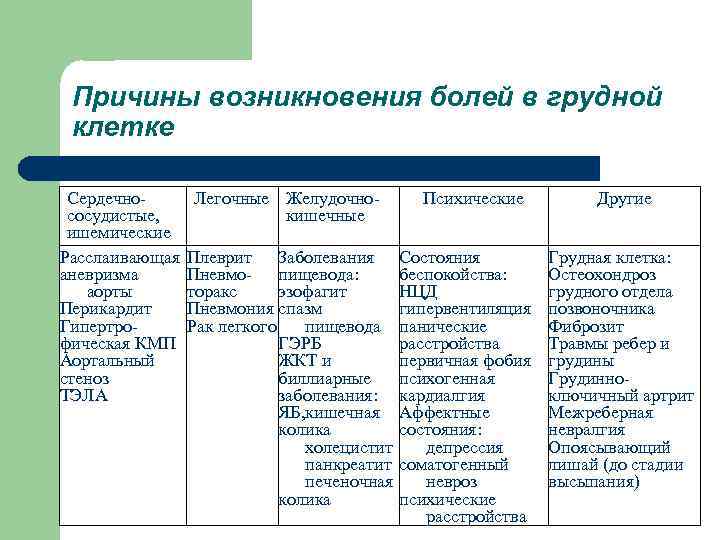 Причины возникновения болей в грудной клетке

| Сердечно-сосудистые, ишемические | Легочные | Желудочно-кишечные | Психические | Другие |
|---|---|---|---|---|
| Расслаивающая аневризма аорты Перикардит Гипертрофическая КМП Аортальный стеноз ТЭЛА | Плеврит Пневмоторакс Пневмония Рак легкого | Заболевания пищевода: эзофагит спазм пищевода ГЭРБ ЖКТ и биллиарные заболевания: ЯБ,кишечная колика холецистит панкреатит печеночная колика | Состояния беспокойства: НЦД гипервентиляция панические расстройства первичная фобия психогенная кардиалгия Аффектные состояния: депрессия соматогенный невроз психические расстройства | Грудная клетка: Остеохондроз грудного отдела позвоночника Фиброзит Травмы ребер и грудины Грудинно-ключичный артрит Межреберная невралгия Опоясывающий лишай (до стадии высыпания) |